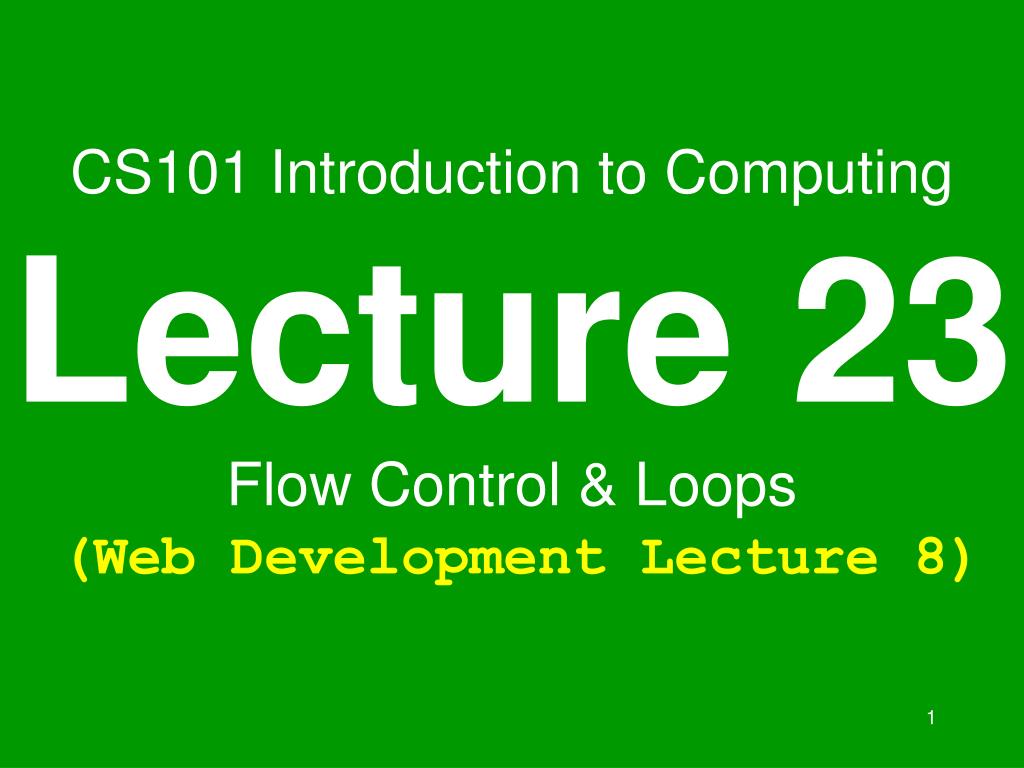 CS101 Introduction to Computing

Lecture 23

Flow Control & Loops

(Web Development Lecture 8)

1